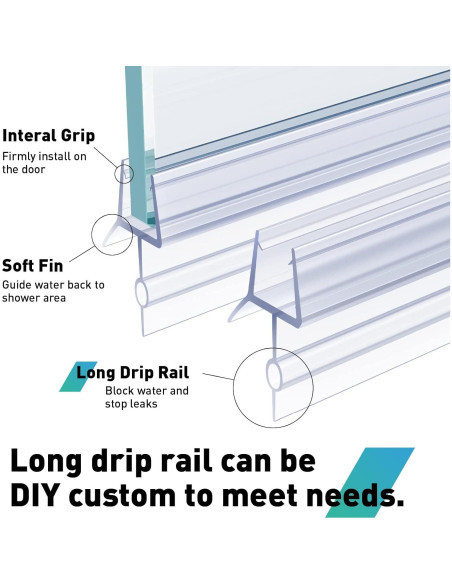 Interal Grip
Firmly install on the door

Soft Fin
Guide water back to shower area

Long Drip Rail
Block water and stop leaks

Long drip rail can be DIY custom to meet needs.